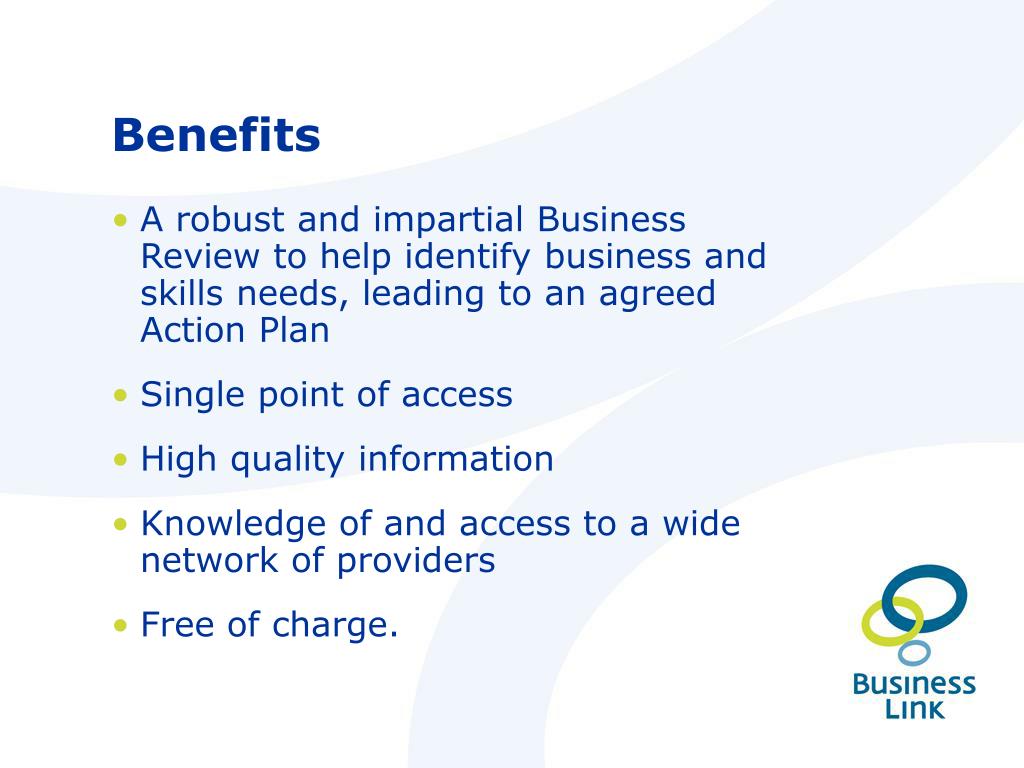 Benefits

• A robust and impartial Business Review to help identify business and skills needs, leading to an agreed Action Plan

• Single point of access

• High quality information

• Knowledge of and access to a wide network of providers

• Free of charge.

Business Link